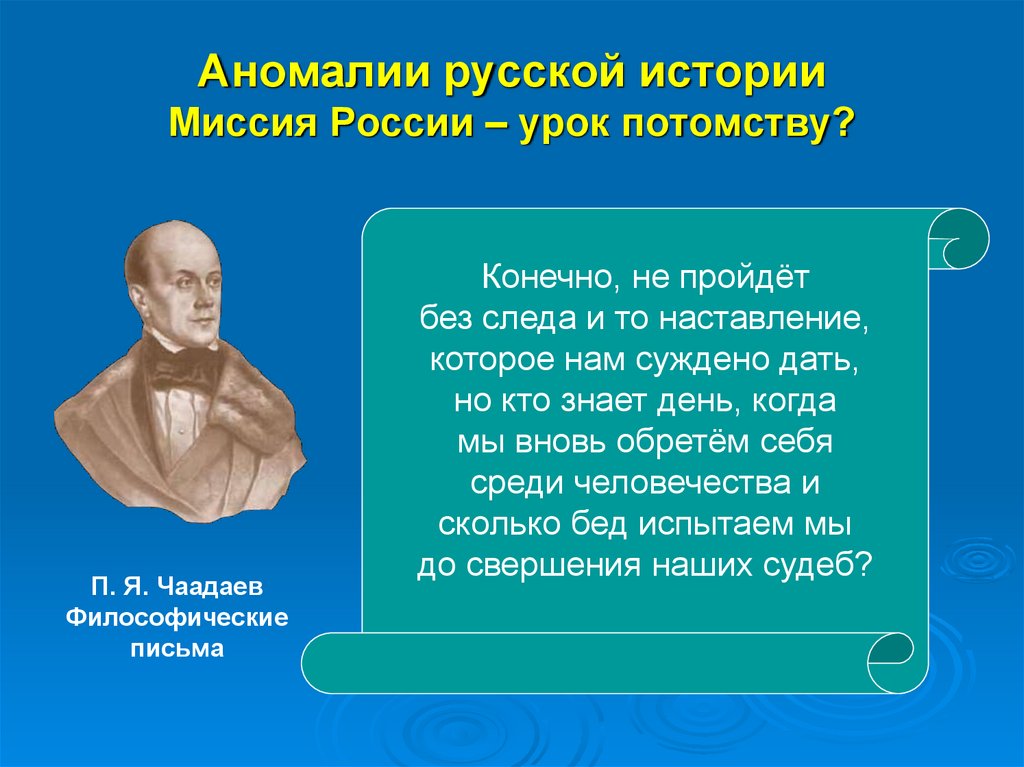 Аномалии русской истории
Миссия России – урок потомству?

Конечно, не пройдёт без следа и то наставление, которое нам суждено дать, но кто знает день, когда мы вновь обретём себя среди человечества и сколько бед испытаем мы до свершения наших судеб?

П. Я. Чаадаев
Философические письма